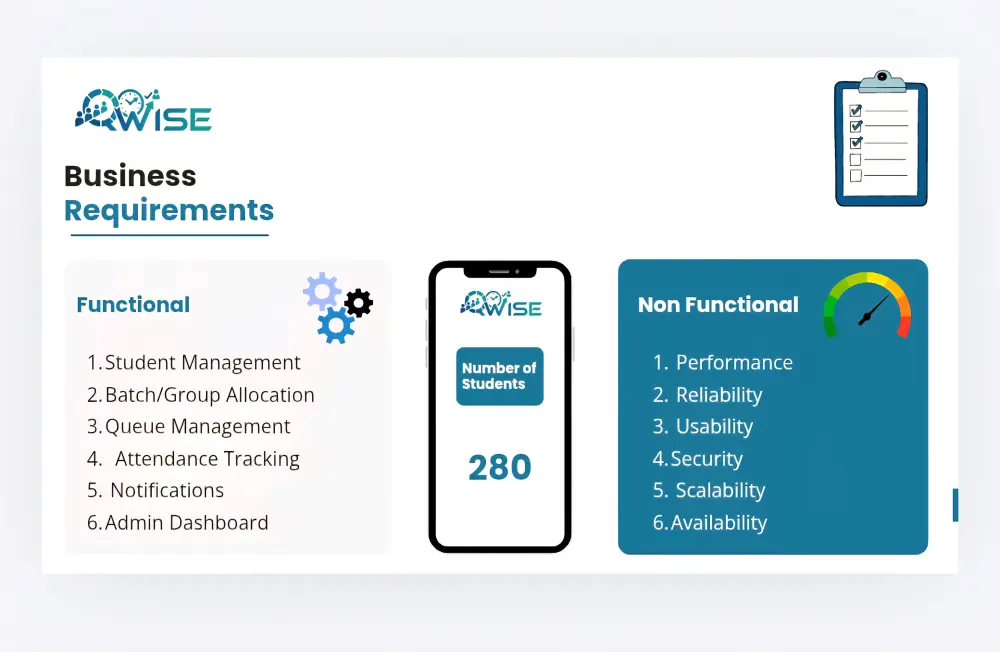 QWISE

Business
Requirements

Functional

1. Student Management
2. Batch/Group Allocation
3. Queue Management
4. Attendance Tracking
5. Notifications
6. Admin Dashboard

QWISE

Number of Students

280

Non Functional

1. Performance
2. Reliability
3. Usability
4. Security
5. Scalability
6. Availability